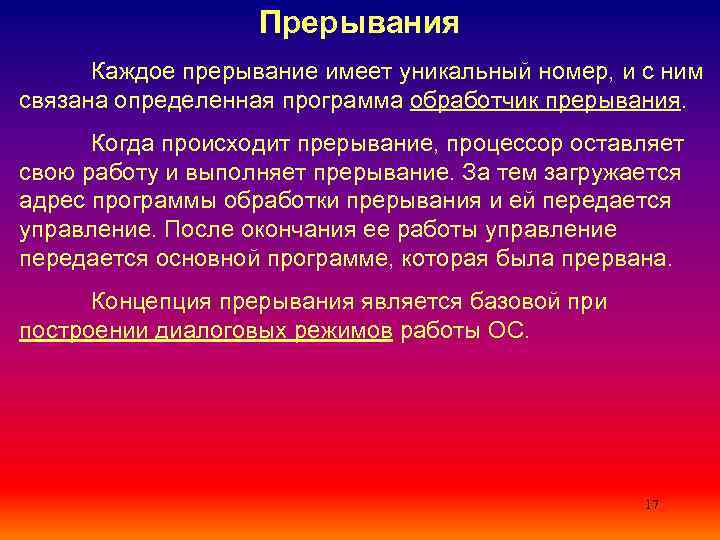 Прерывания

Каждое прерывание имеет уникальный номер, и с ним связана определенная программа обработчик прерывания.

Когда происходит прерывание, процессор оставляет свою работу и выполняет прерывание. За тем загружается адрес программы обработки прерывания и ей передается управление. После окончания ее работы управление передается основной программе, которая была прервана.

Концепция прерывания является базовой при построении диалоговых режимов работы ОС.

17